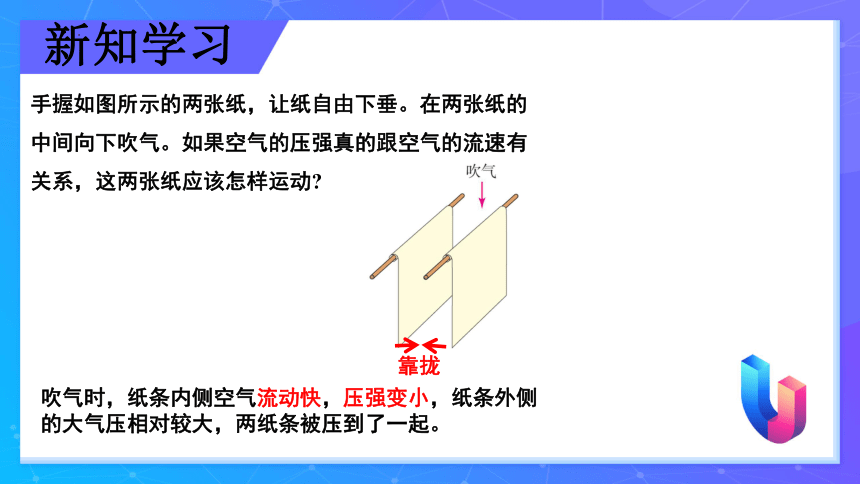 新知学习

手握如图所示的两张纸，让纸自由下垂。在两张纸的中间向下吹气。如果空气的压强真的跟空气的流速有关系，这两张纸应该怎样运动？

吹气

靠拢

吹气时，纸条内侧空气流动快，压强变小，纸条外侧的大气压相对较大，两纸条被压到了一起。